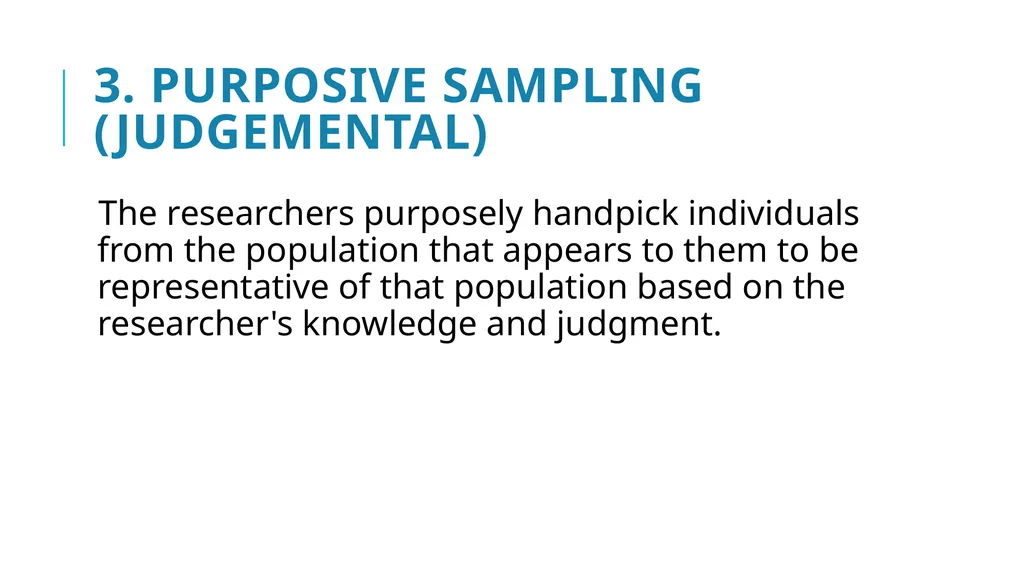 3. PURPOSIVE SAMPLING (JUDGEMENTAL)

The researchers purposely handpick individuals from the population that appears to them to be representative of that population based on the researcher's knowledge and judgment.